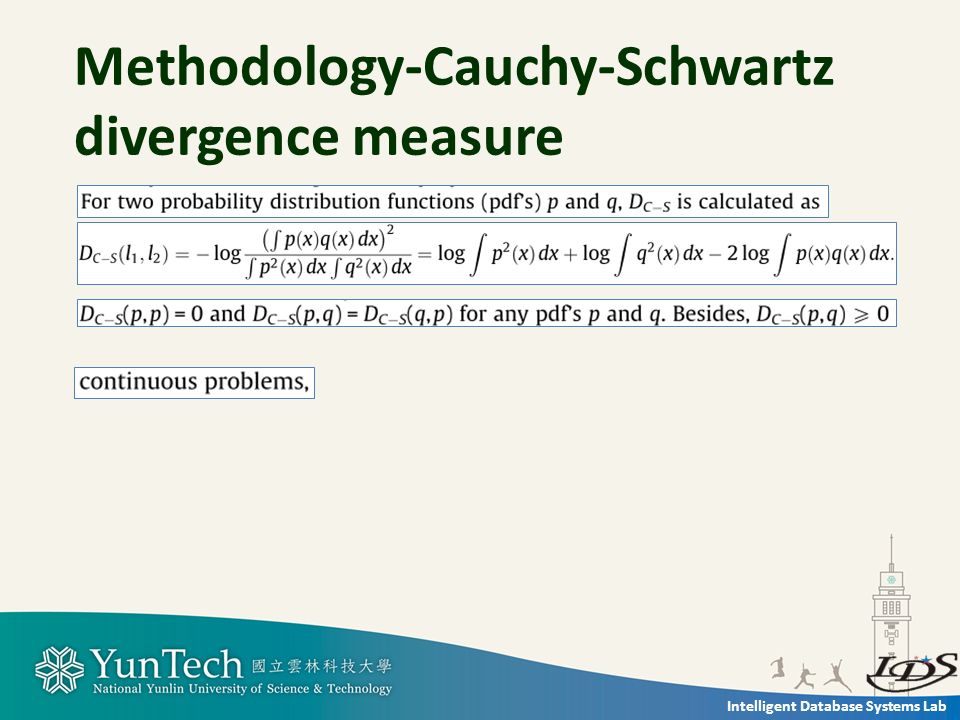 Methodology-Cauchy-Schwartz divergence measure

For two probability distribution functions (pdf's) $p$ and $q$, $D_{C-S}$ is calculated as

$D_{C-S}(l_1, l_2) = -\log \frac{\left(\int p(x)q(x)\,dx\right)^2}{\int p^2(x)\,dx \int q^2(x)\,dx} = \log \int p^2(x)\,dx + \log \int q^2(x)\,dx - 2\log \int p(x)q(x)\,dx.$

$D_{C-S}(p,p) = 0$ and $D_{C-S}(p,q) = D_{C-S}(q,p)$ for any pdf's $p$ and $q$. Besides, $D_{C-S}(p,q) \geqslant 0$

continuous problems,

YunTech 國立雲林科技大學
National Yunlin University of Science & Technology

IDS

Intelligent Database Systems Lab